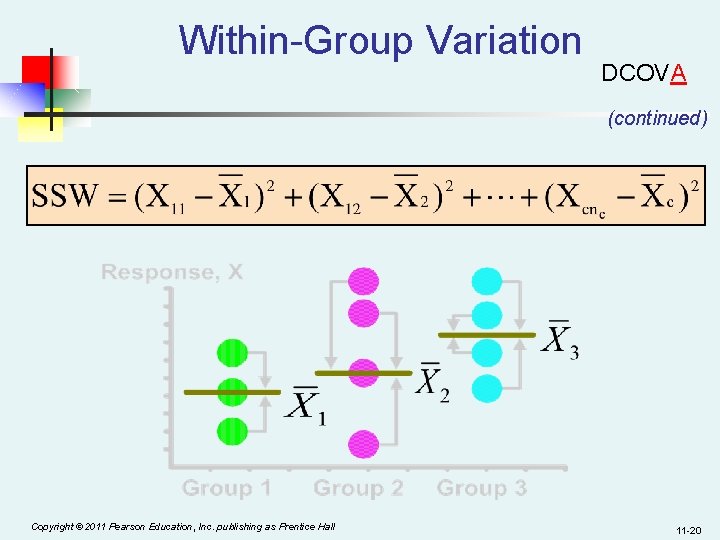 Within-Group Variation

DCOVA

(continued)

$SSW = (X_{11} - \overline{X}_1)^2 + (X_{12} - \overline{X}_2)^2 + \cdots + (X_{cn_c} - \overline{X}_c)^2$

Response, X

$\overline{X}_1$

$\overline{X}_2$

$\overline{X}_3$

Group 1 Group 2 Group 3

Copyright © 2011 Pearson Education, Inc. publishing as Prentice Hall

11-20